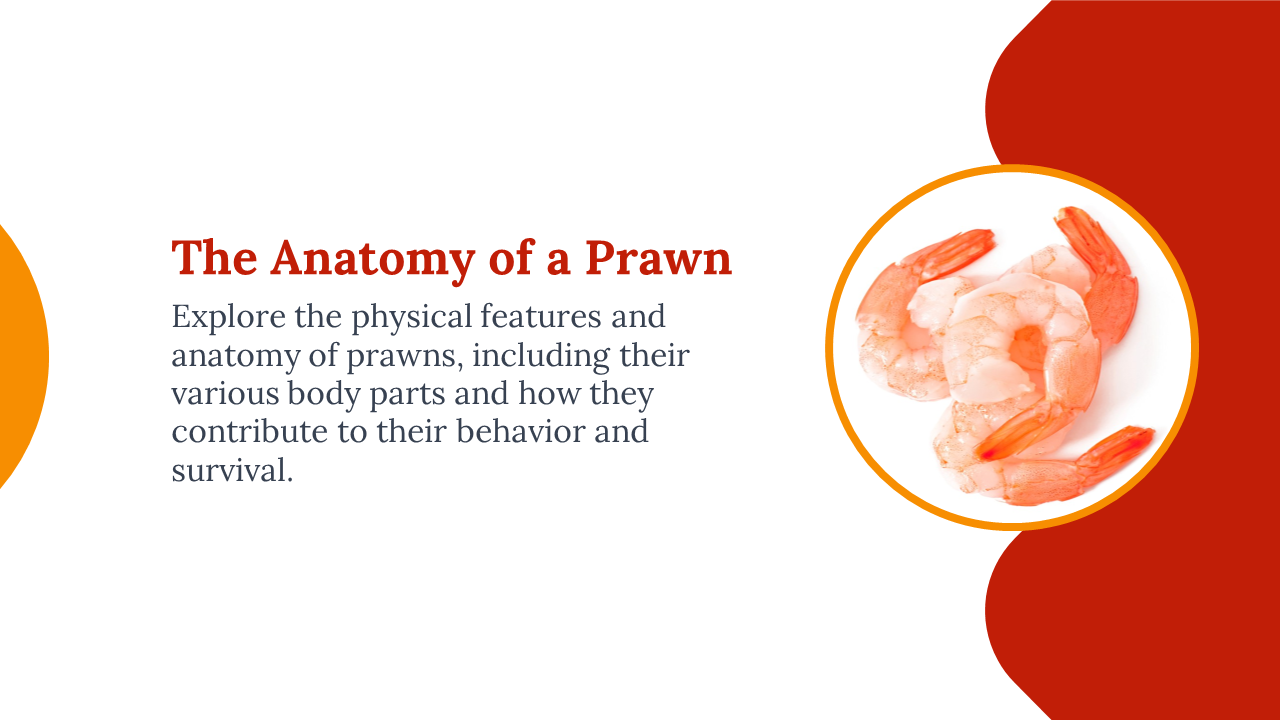 The Anatomy of a Prawn

Explore the physical features and anatomy of prawns, including their various body parts and how they contribute to their behavior and survival.